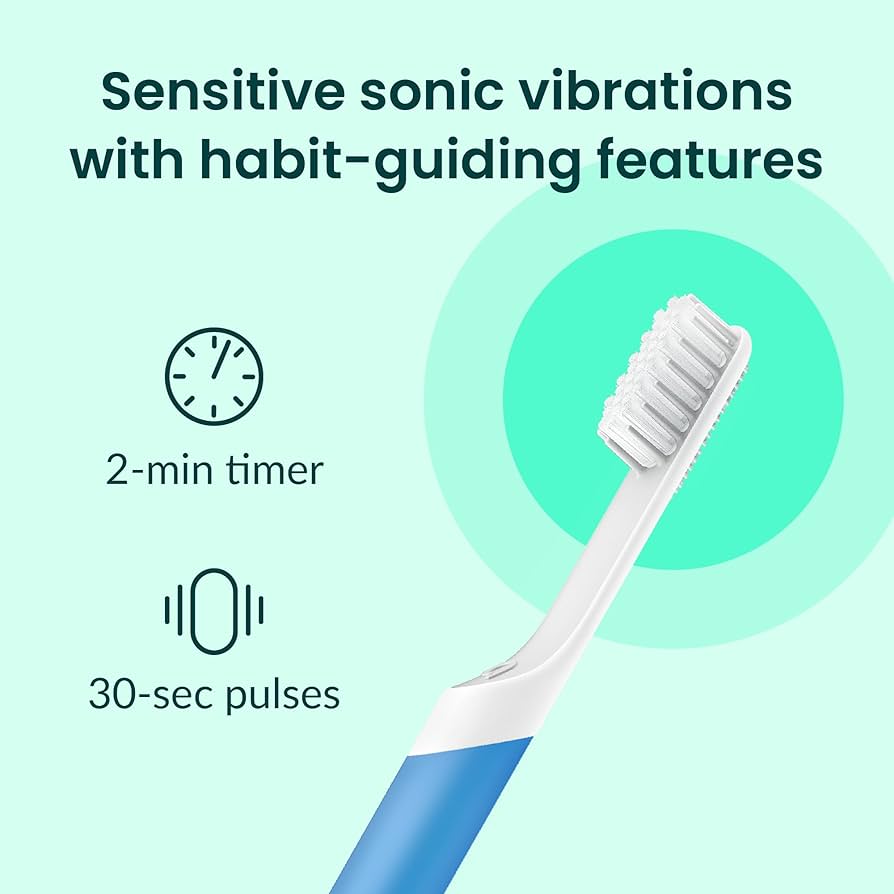 Sensitive sonic vibrations with habit-guiding features

2-min timer

30-sec pulses